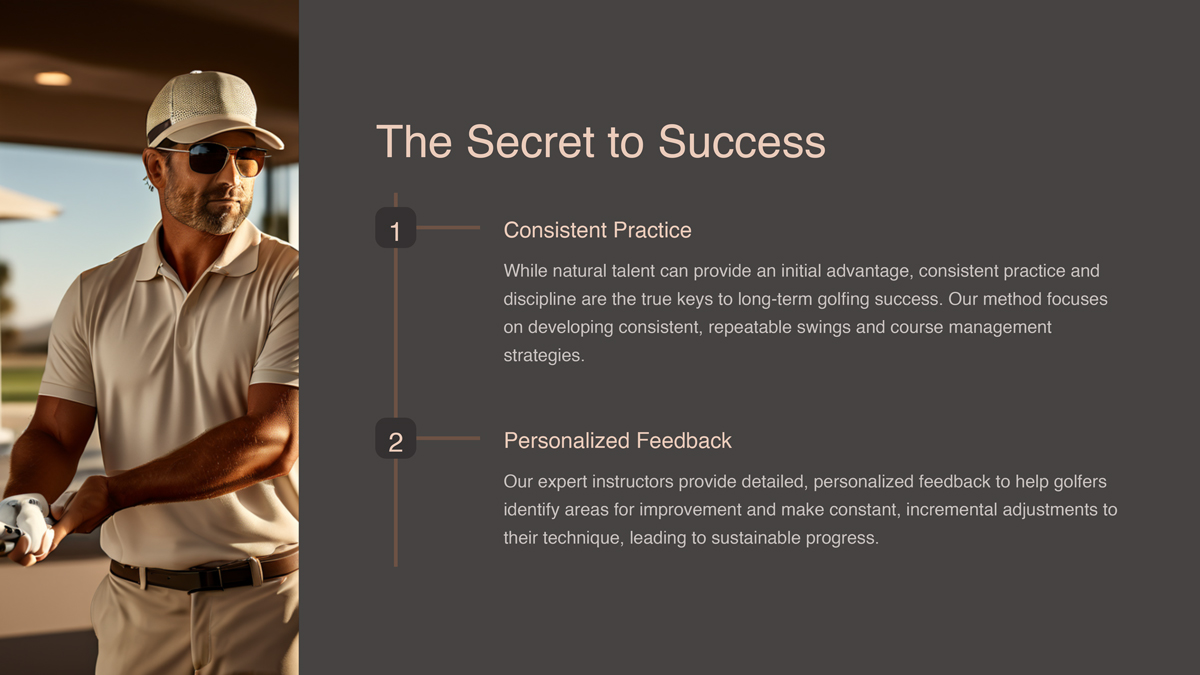 The Secret to Success

1

Consistent Practice

While natural talent can provide an initial advantage, consistent practice and discipline are the true keys to long-term golfing success. Our method focuses on developing consistent, repeatable swings and course management strategies.

2

Personalized Feedback

Our expert instructors provide detailed, personalized feedback to help golfers identify areas for improvement and make constant, incremental adjustments to their technique, leading to sustainable progress.